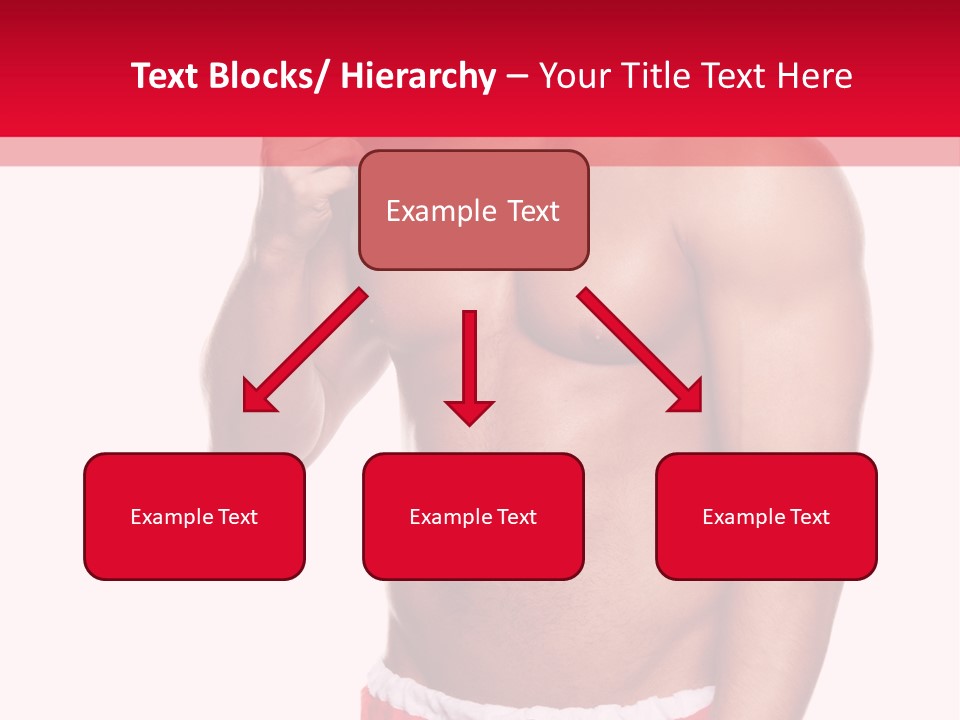 Text Blocks/ Hierarchy – Your Title Text Here

Example Text

Example Text

Example Text

Example Text